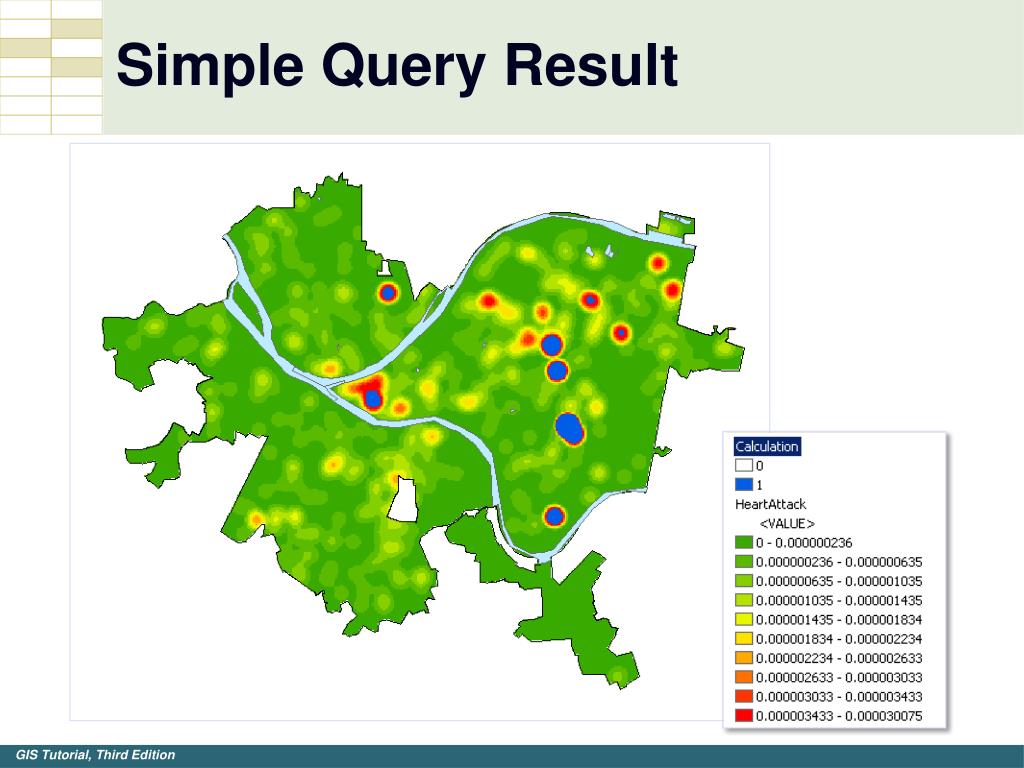 Simple Query Result

Calculation
0
1
HeartAttack
<VALUE>
0 - 0.000000236
0.000000236 - 0.000000635
0.000000635 - 0.000001035
0.000001035 - 0.000001435
0.000001435 - 0.000001834
0.000001834 - 0.000002234
0.000002234 - 0.000002633
0.000002633 - 0.000003033
0.000003033 - 0.000003433
0.000003433 - 0.000030075

GIS Tutorial, Third Edition